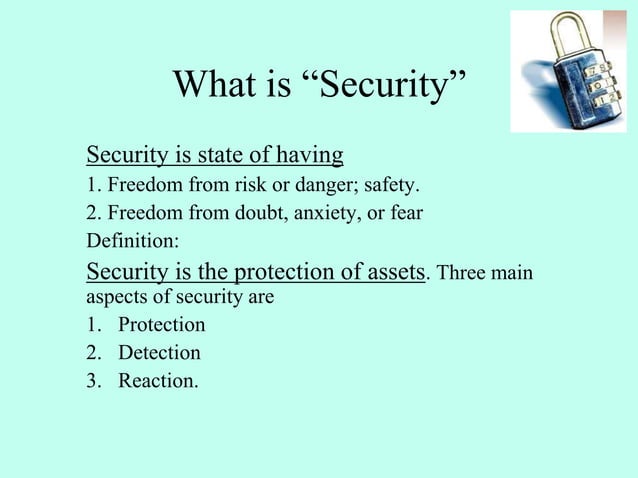 What is “Security”

Security is state of having
1. Freedom from risk or danger; safety.
2. Freedom from doubt, anxiety, or fear
Definition:
Security is the protection of assets. Three main aspects of security are
1. Protection
2. Detection
3. Reaction.